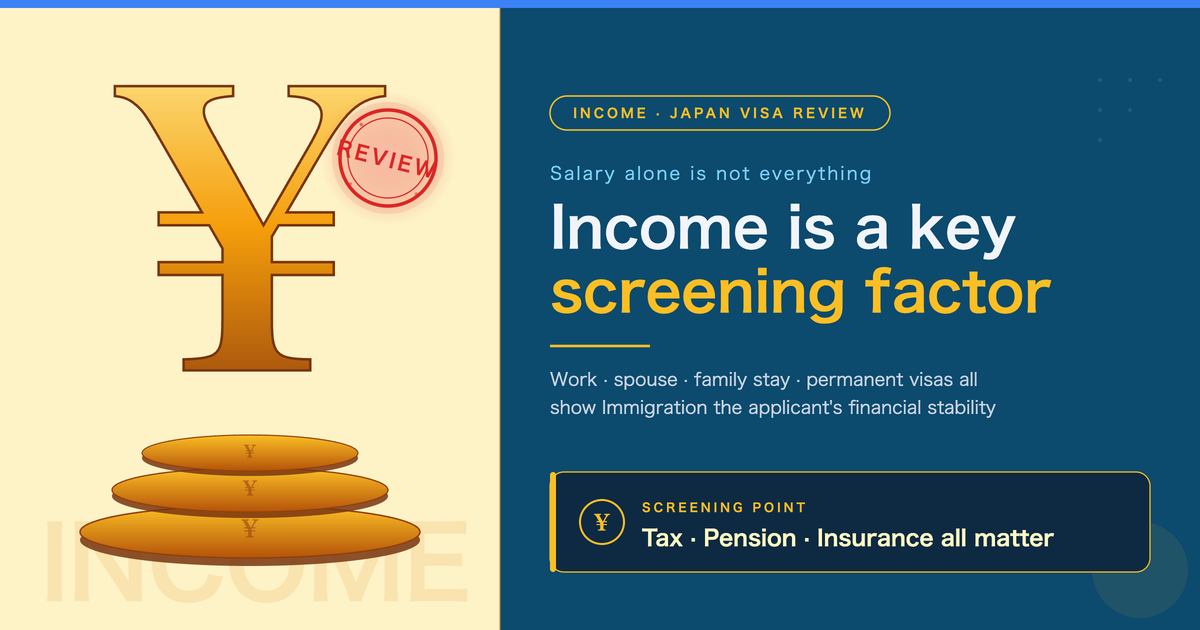 ¥

REVIEW

¥
¥
¥

INCOME

INCOME · JAPAN VISA REVIEW

Salary alone is not everything

Income is a key screening factor

Work · spouse · family stay · permanent visas all show Immigration the applicant's financial stability

¥

SCREENING POINT

Tax · Pension · Insurance all matter